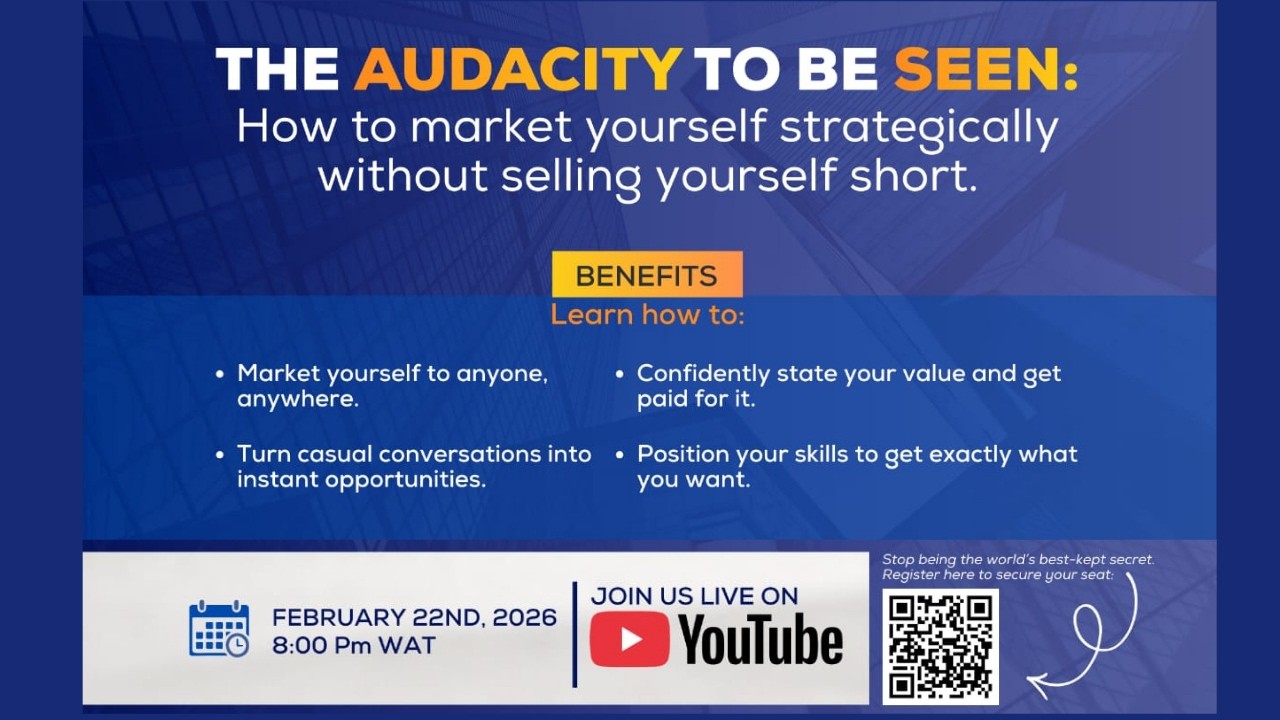 THE AUDACITY TO BE SEEN:
How to market yourself strategically without selling yourself short.

BENEFITS
Learn how to:

• Market yourself to anyone, anywhere.

• Turn casual conversations into instant opportunities.

• Confidently state your value and get paid for it.

• Position your skills to get exactly what you want.

FEBRUARY 22ND, 2026
8:00 Pm WAT

JOIN US LIVE ON
YouTube

Stop being the world's best-kept secret. Register here to secure your seat: